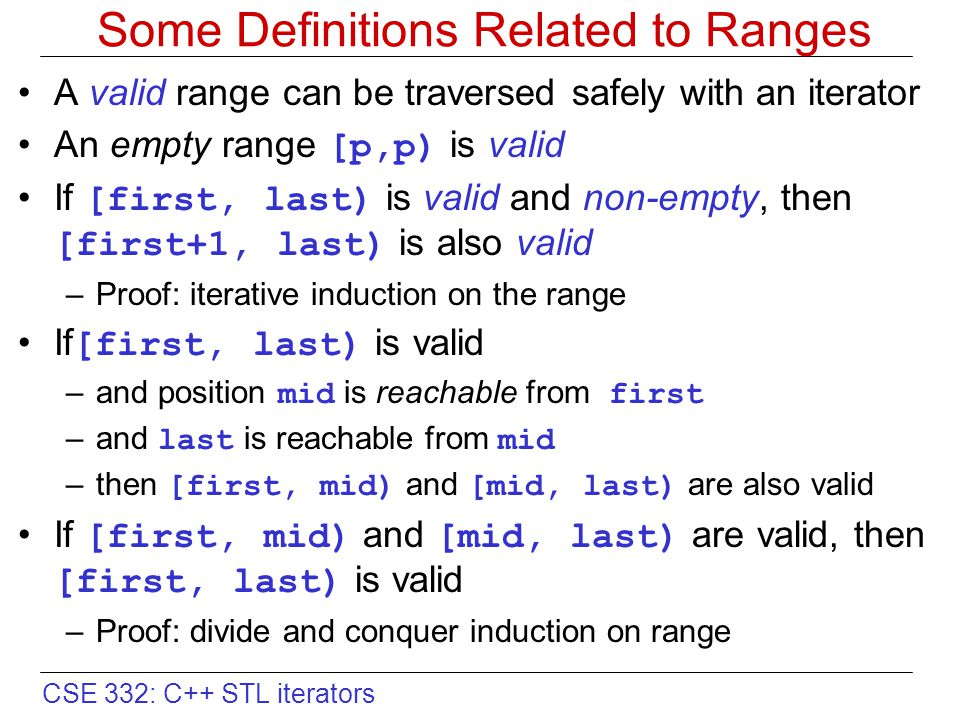 Some Definitions Related to Ranges

• A valid range can be traversed safely with an iterator

• An empty range [p,p) is valid

• If [first, last) is valid and non-empty, then [first+1, last) is also valid
– Proof: iterative induction on the range

• If [first, last) is valid
– and position mid is reachable from first
– and last is reachable from mid
– then [first, mid) and [mid, last) are also valid

• If [first, mid) and [mid, last) are valid, then [first, last) is valid
– Proof: divide and conquer induction on range

CSE 332: C++ STL iterators